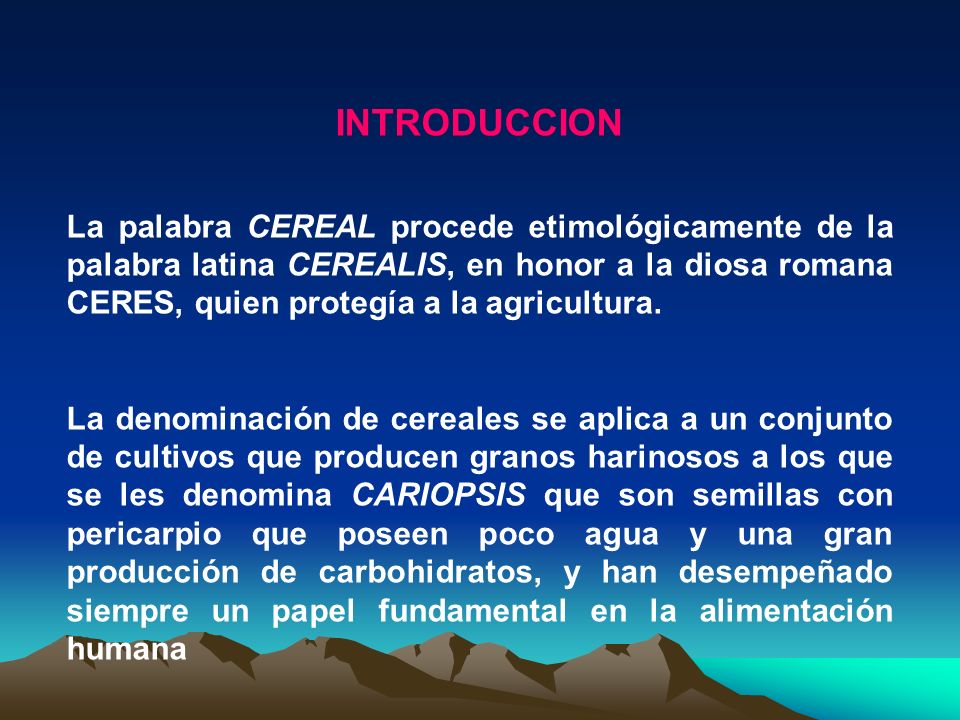 INTRODUCCION

La palabra CEREAL procede etimológicamente de la palabra latina CEREALIS, en honor a la diosa romana CERES, quien protegía a la agricultura.

La denominación de cereales se aplica a un conjunto de cultivos que producen granos harinosos a los que se les denomina CARIOPSIS que son semillas con pericarpio que poseen poco agua y una gran producción de carbohidratos, y han desempeñado siempre un papel fundamental en la alimentación humana